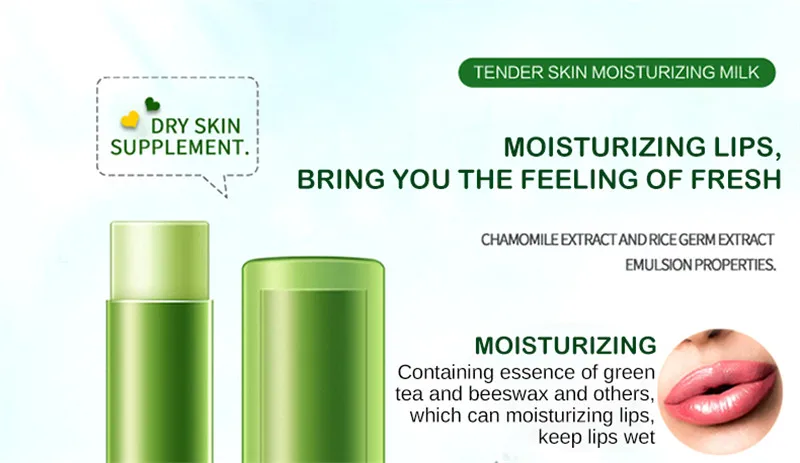 DRY SKIN SUPPLEMENT.

TENDER SKIN MOISTURIZING MILK

MOISTURIZING LIPS, BRING YOU THE FEELING OF FRESH

CHAMOMILE EXTRACT AND RICE GERM EXTRACT EMULSION PROPERTIES.

MOISTURIZING

Containing essence of green tea and beeswax and others, which can moisturizing lips, keep lips wet